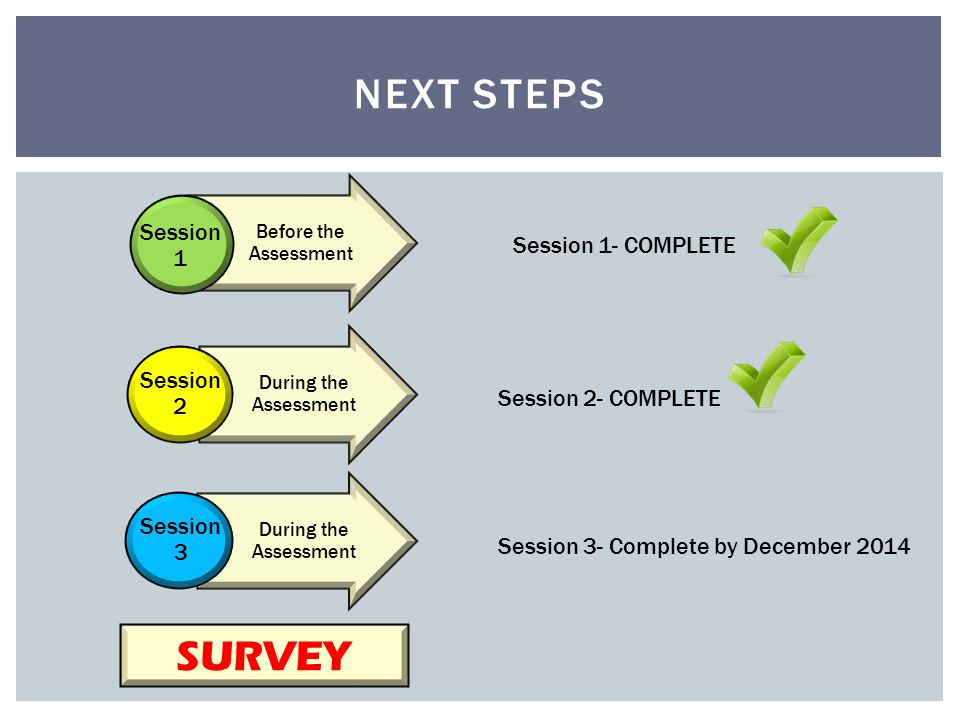 NEXT STEPS

Session 1

Before the Assessment

Session 1- COMPLETE

Session 2

During the Assessment

Session 2- COMPLETE

Session 3

During the Assessment

Session 3- Complete by December 2014

SURVEY